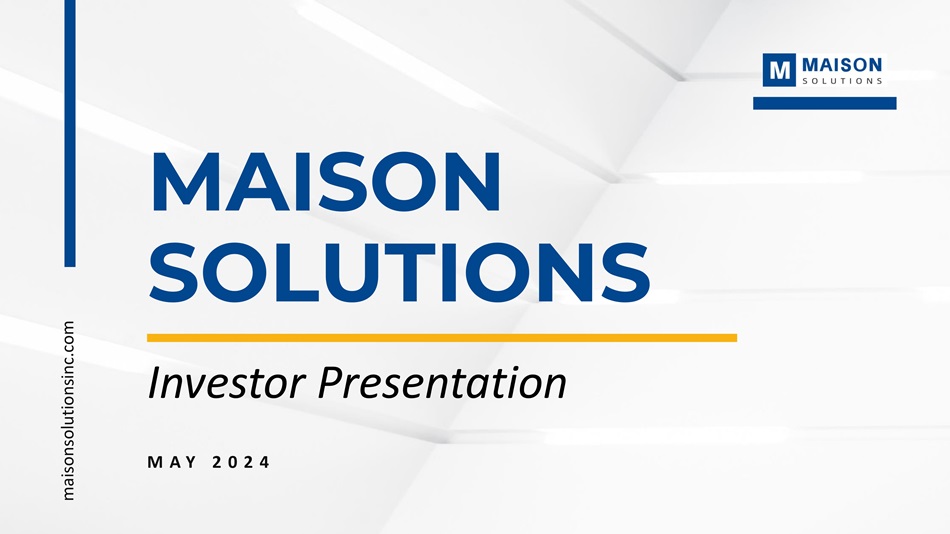 M MAISON SOLUTIONS

MAISON SOLUTIONS

Investor Presentation

MAY 2024

maisonsolutionsinc.com